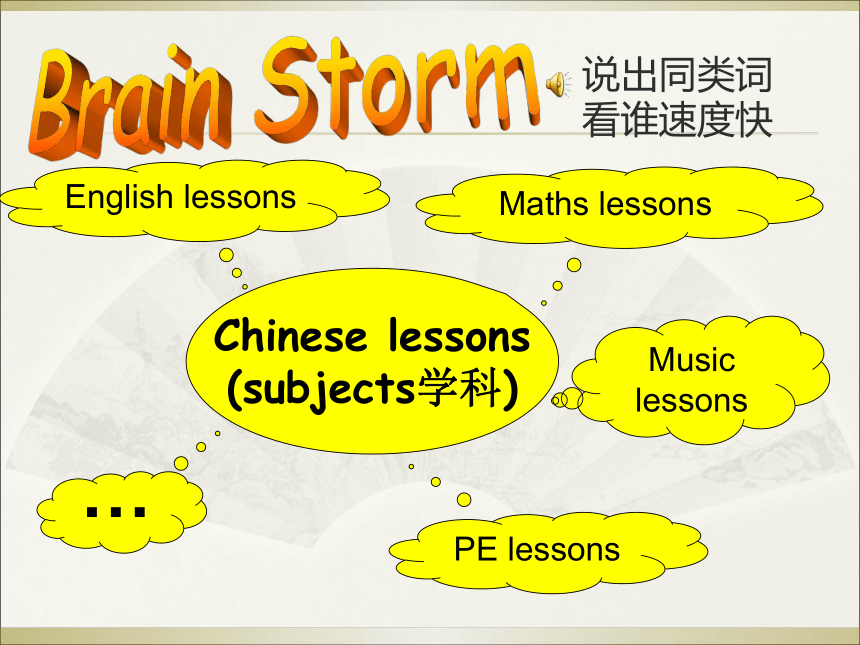 Brain Storm

说出同类词
看谁速度快

English lessons

Maths lessons

Chinese lessons
(subjects学科)

Music lessons

…

PE lessons